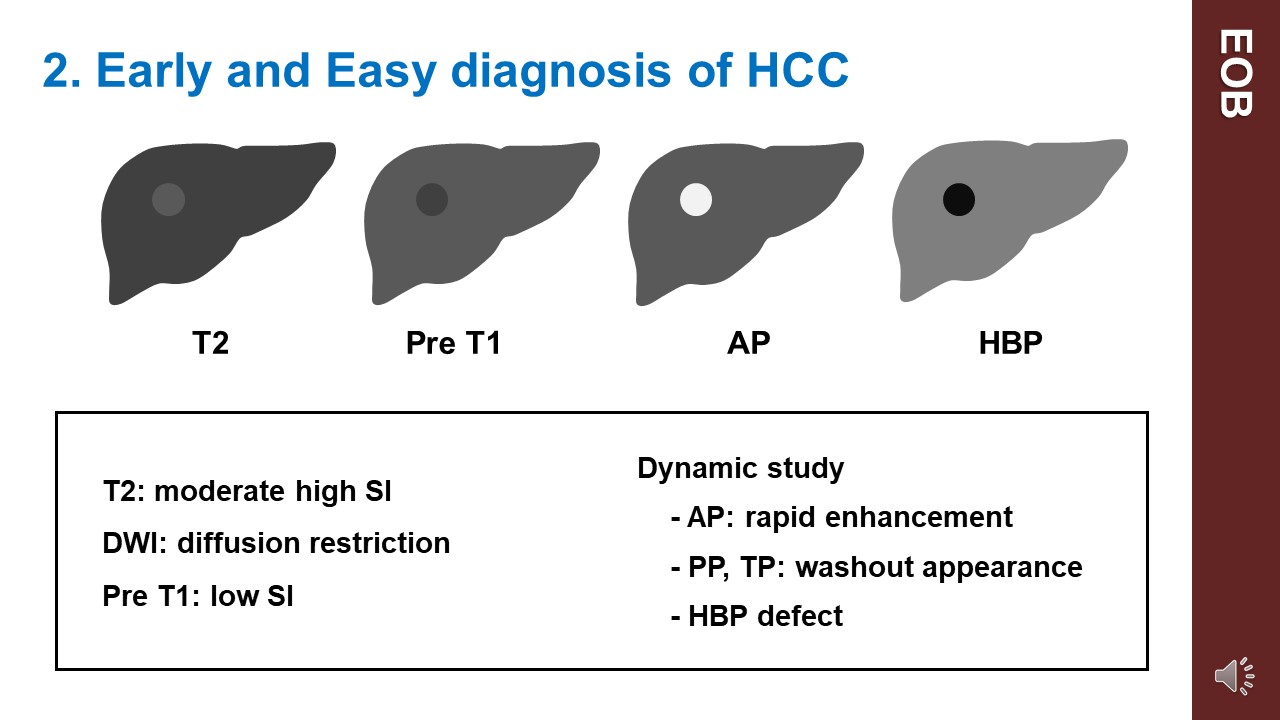 2. Early and Easy diagnosis of HCC

EOB

T2

Pre T1

AP

HBP

T2: moderate high SI

DWI: diffusion restriction

Pre T1: low SI

Dynamic study

- AP: rapid enhancement

- PP, TP: washout appearance

- HBP defect